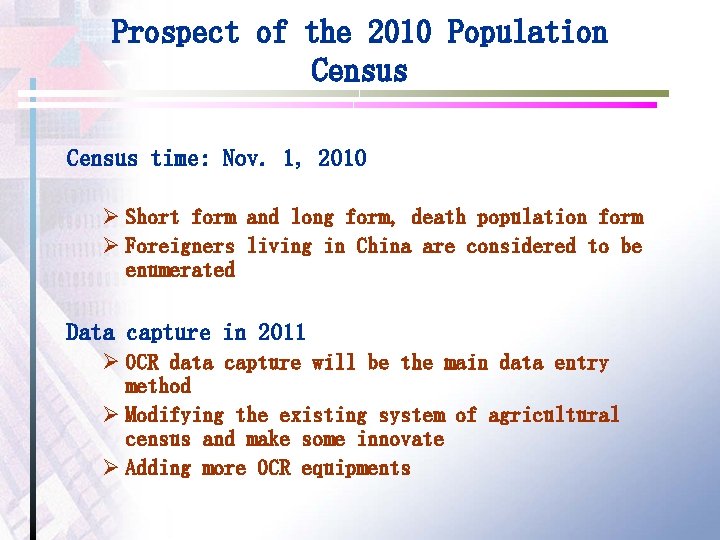 Prospect of the 2010 Population Census

Census time: Nov. 1, 2010

➢ Short form and long form, death population form
➢ Foreigners living in China are considered to be enumerated

Data capture in 2011
➢ OCR data capture will be the main data entry method
➢ Modifying the existing system of agricultural census and make some innovate
➢ Adding more OCR equipments